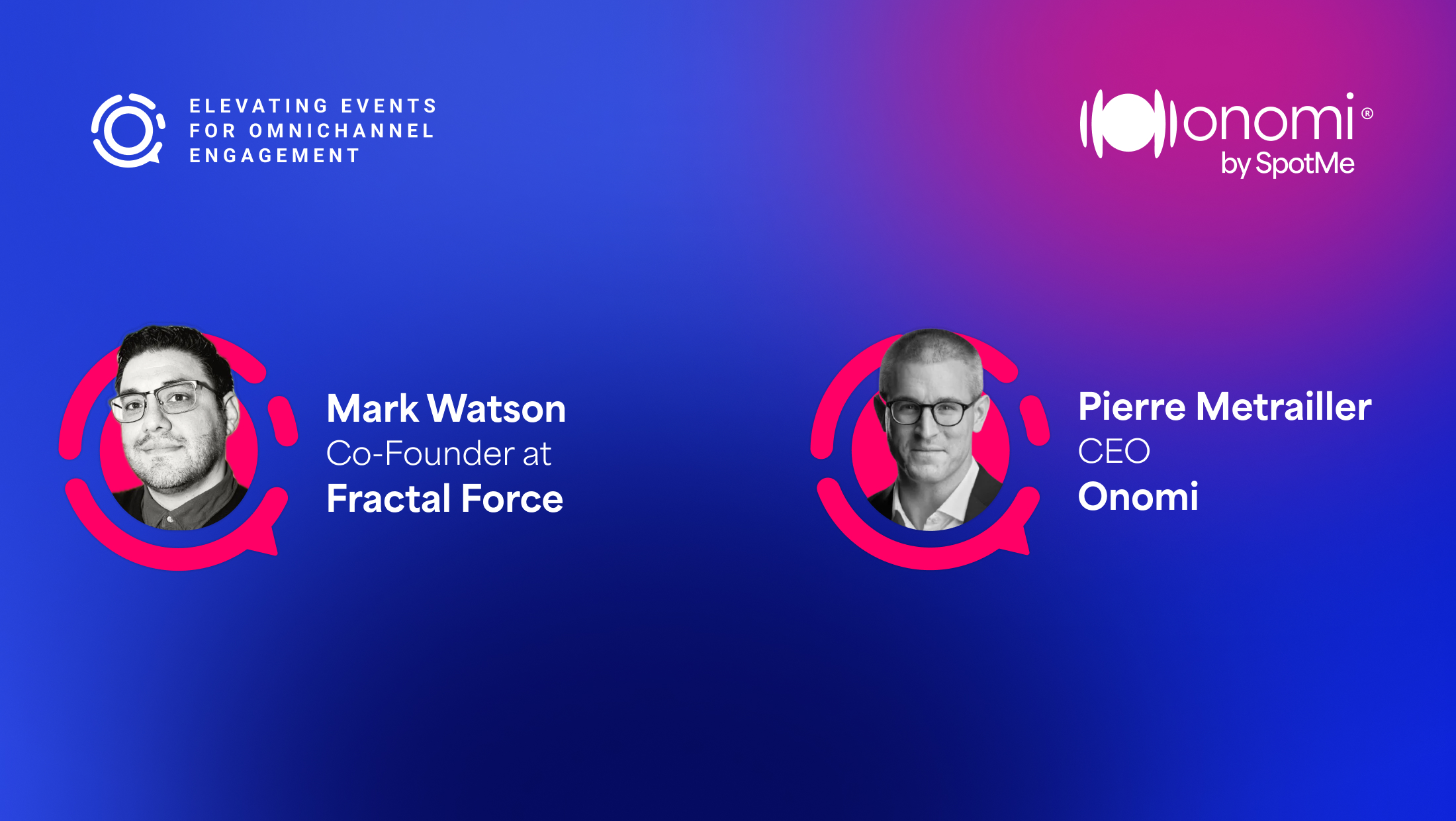 ELEVATING EVENTS FOR OMNICHANNEL ENGAGEMENT

onomi®
by SpotMe

Mark Watson
Co-Founder at
Fractal Force

Pierre Metrailler
CEO
Onomi